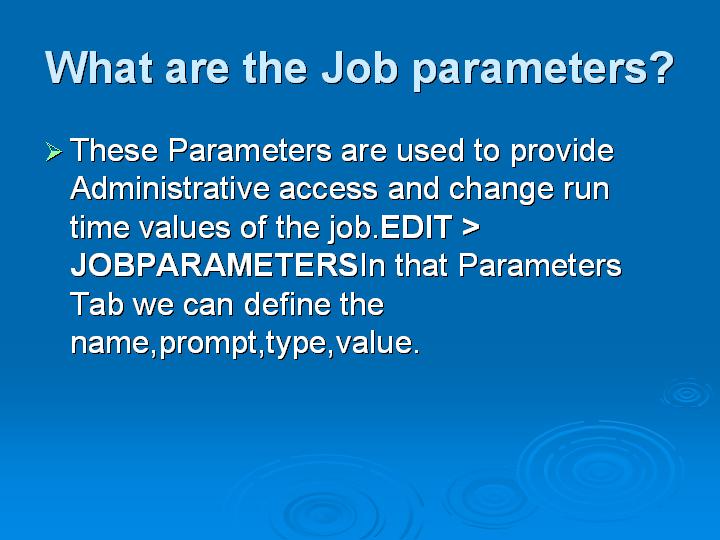 What are the Job parameters?

➢ These Parameters are used to provide Administrative access and change run time values of the job.EDIT > JOBPARAMETERSIn that Parameters Tab we can define the name,prompt,type,value.